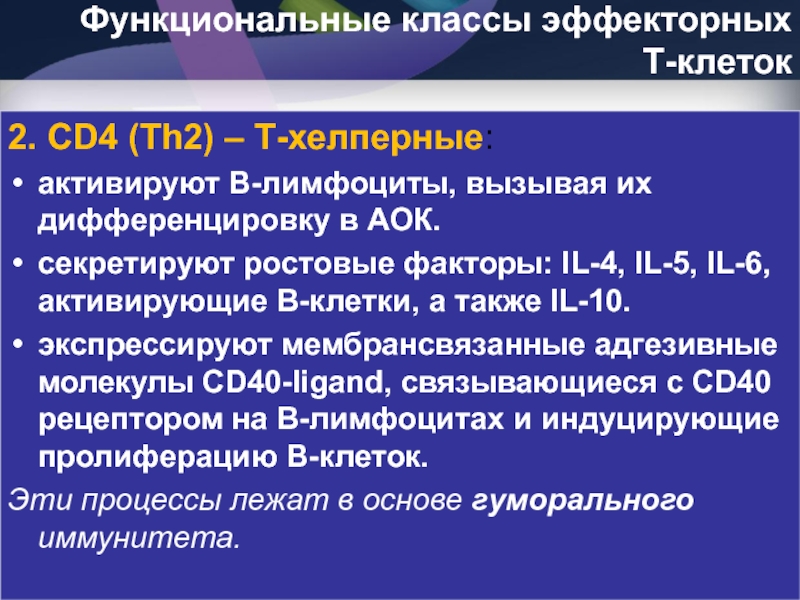 Функциональные классы эффекторных Т-клеток

2. CD4 (Th2) – Т-хелперные:

• активируют В-лимфоциты, вызывая их дифференцировку в АОК.

• секретируют ростовые факторы: IL-4, IL-5, IL-6, активирующие В-клетки, а также IL-10.

• экспрессируют мембрансвязанные адгезивные молекулы CD40-ligand, связывающиеся с CD40 рецептором на В-лимфоцитах и индуцирующие пролиферацию В-клеток.

Эти процессы лежат в основе гуморального иммунитета.